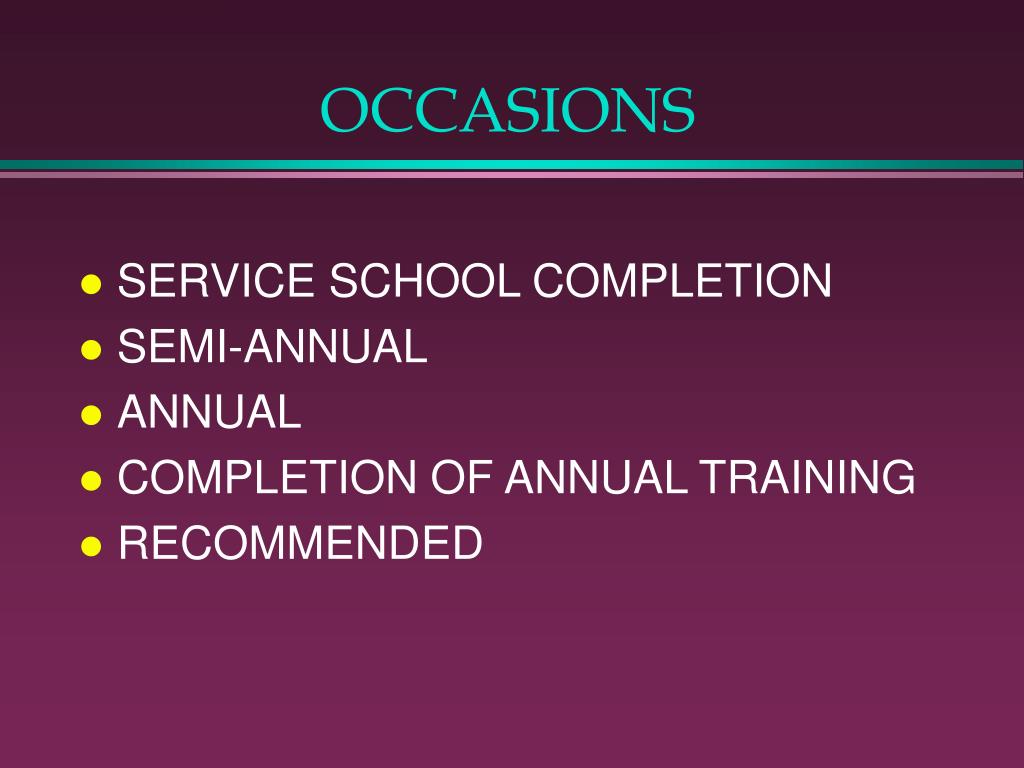 OCCASIONS

- SERVICE SCHOOL COMPLETION
- SEMI-ANNUAL
- ANNUAL
- COMPLETION OF ANNUAL TRAINING
- RECOMMENDED